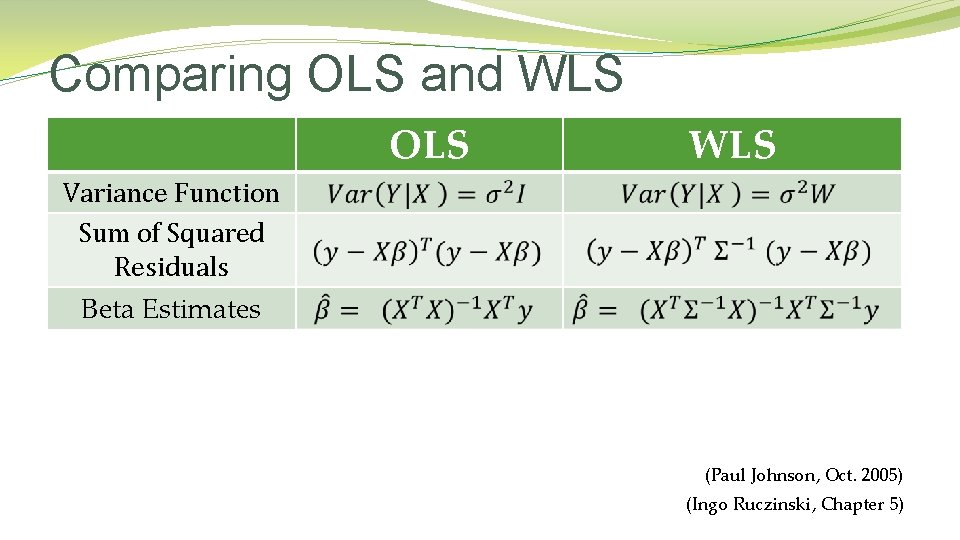 Comparing OLS and WLS

| | OLS | WLS |
|---|---|---|
| Variance Function | $Var(Y|X) = \sigma^2 I$ | $Var(Y|X) = \sigma^2 W$ |
| Sum of Squared Residuals | $(y - X\beta)^T (y - X\beta)$ | $(y - X\beta)^T \Sigma^{-1} (y - X\beta)$ |
| Beta Estimates | $\hat{\beta} = (X^T X)^{-1} X^T y$ | $\hat{\beta} = (X^T \Sigma^{-1} X)^{-1} X^T \Sigma^{-1} y$ |

(Paul Johnson, Oct. 2005)
(Ingo Ruczinski, Chapter 5)